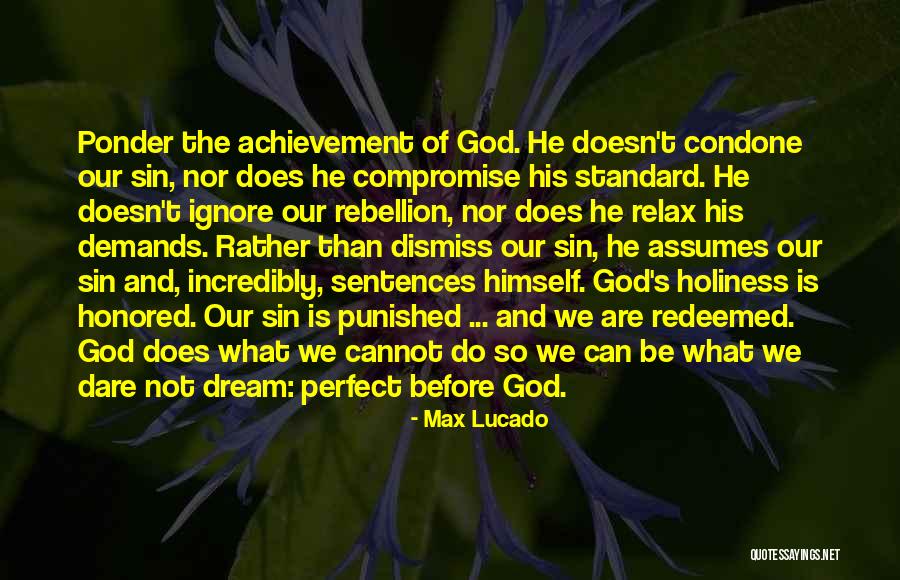 Ponder the achievement of God. He doesn't condone our sin, nor does he compromise his standard. He doesn't ignore our rebellion, nor does he relax his demands. Rather than dismiss our sin, he assumes our sin and, incredibly, sentences himself. God's holiness is honored. Our sin is punished ... and we are redeemed. God does what we cannot do so we can be what we dare not dream: perfect before God.

- Max Lucado

QUOTESSAYINGS.NET